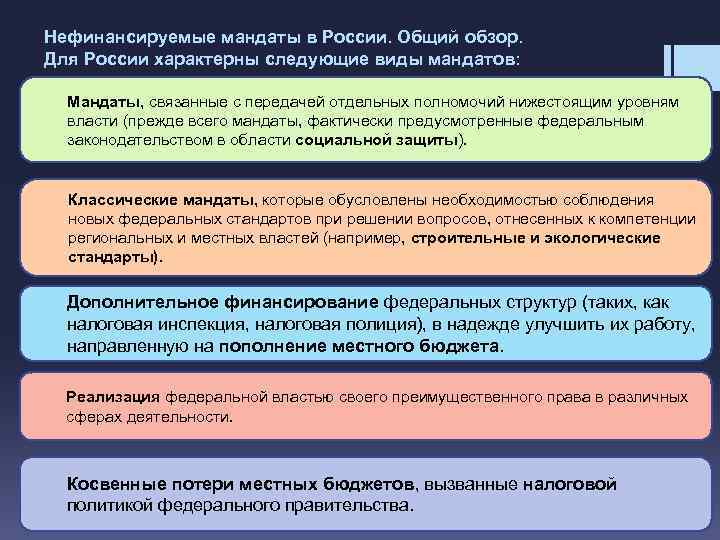 Нефинансируемые мандаты в России. Общий обзор.
Для России характерны следующие виды мандатов:

Мандаты, связанные с передачей отдельных полномочий нижестоящим уровням власти (прежде всего мандаты, фактически предусмотренные федеральным законодательством в области социальной защиты).

Классические мандаты, которые обусловлены необходимостью соблюдения новых федеральных стандартов при решении вопросов, отнесенных к компетенции региональных и местных властей (например, строительные и экологические стандарты).

Дополнительное финансирование федеральных структур (таких, как налоговая инспекция, налоговая полиция), в надежде улучшить их работу, направленную на пополнение местного бюджета.

Реализация федеральной властью своего преимущественного права в различных сферах деятельности.

Косвенные потери местных бюджетов, вызванные налоговой политикой федерального правительства.